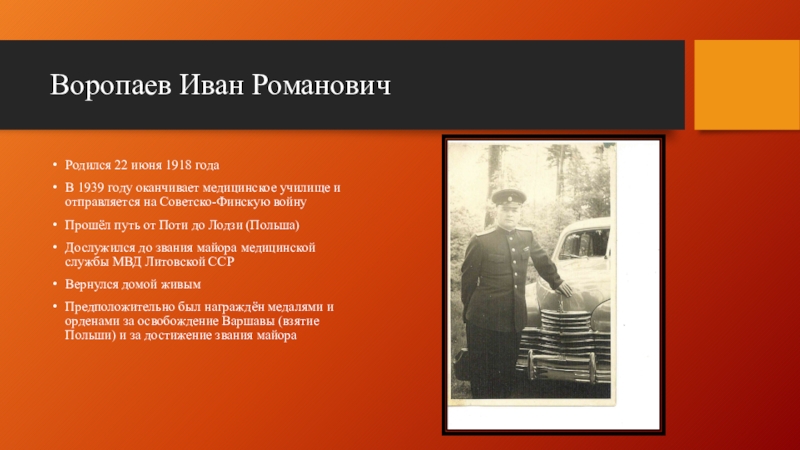 Воропаев Иван Романович

• Родился 22 июня 1918 года
• В 1939 году оканчивает медицинское училище и отправляется на Советско-Финскую войну
• Прошёл путь от Поти до Лодзи (Польша)
• Дослужился до звания майора медицинской службы МВД Литовской ССР
• Вернулся домой живым
• Предположительно был награждён медалями и орденами за освобождение Варшавы (взятие Польши) и за достижение звания майора